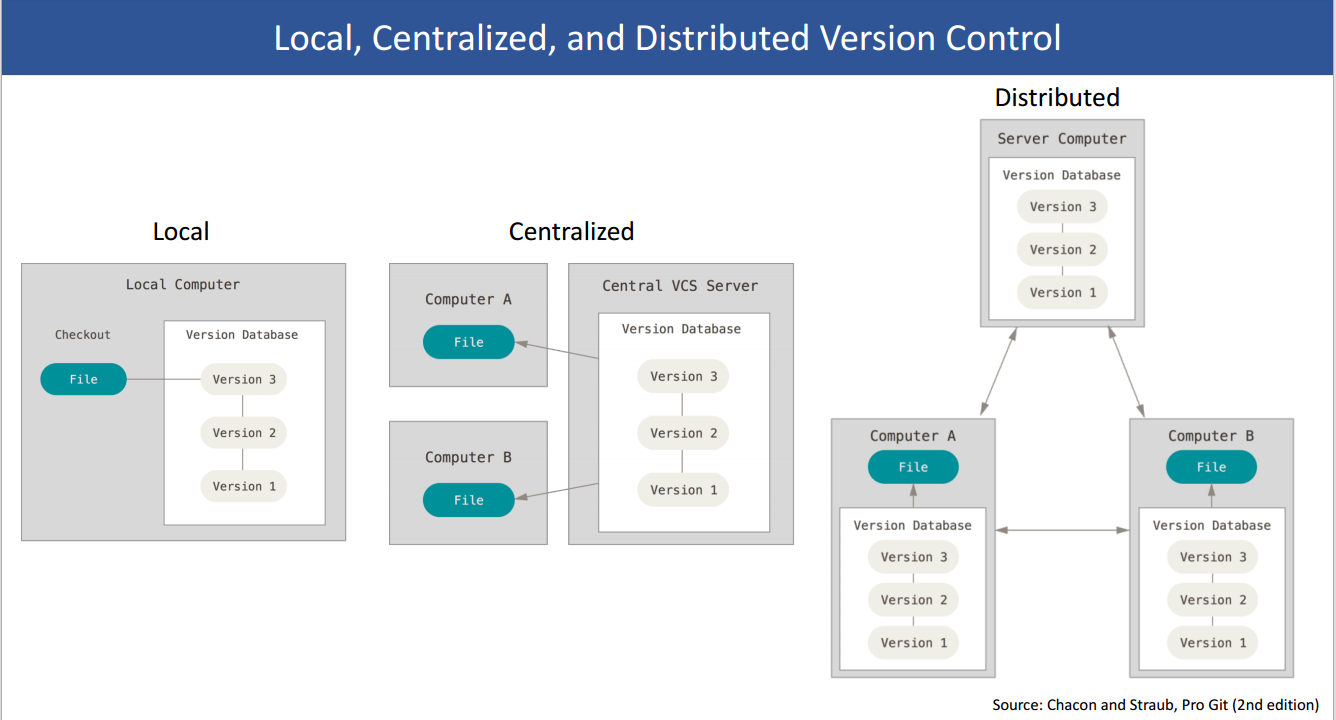 Local, Centralized, and Distributed Version Control

Local

Local Computer

Checkout

File

Version Database

Version 3

Version 2

Version 1

Centralized

Computer A

File

Computer B

File

Central VCS Server

Version Database

Version 3

Version 2

Version 1

Distributed

Server Computer

Version Database

Version 3

Version 2

Version 1

Computer A

File

Version Database

Version 3

Version 2

Version 1

Computer B

File

Version Database

Version 3

Version 2

Version 1

Source: Chacon and Straub, Pro Git (2nd edition)